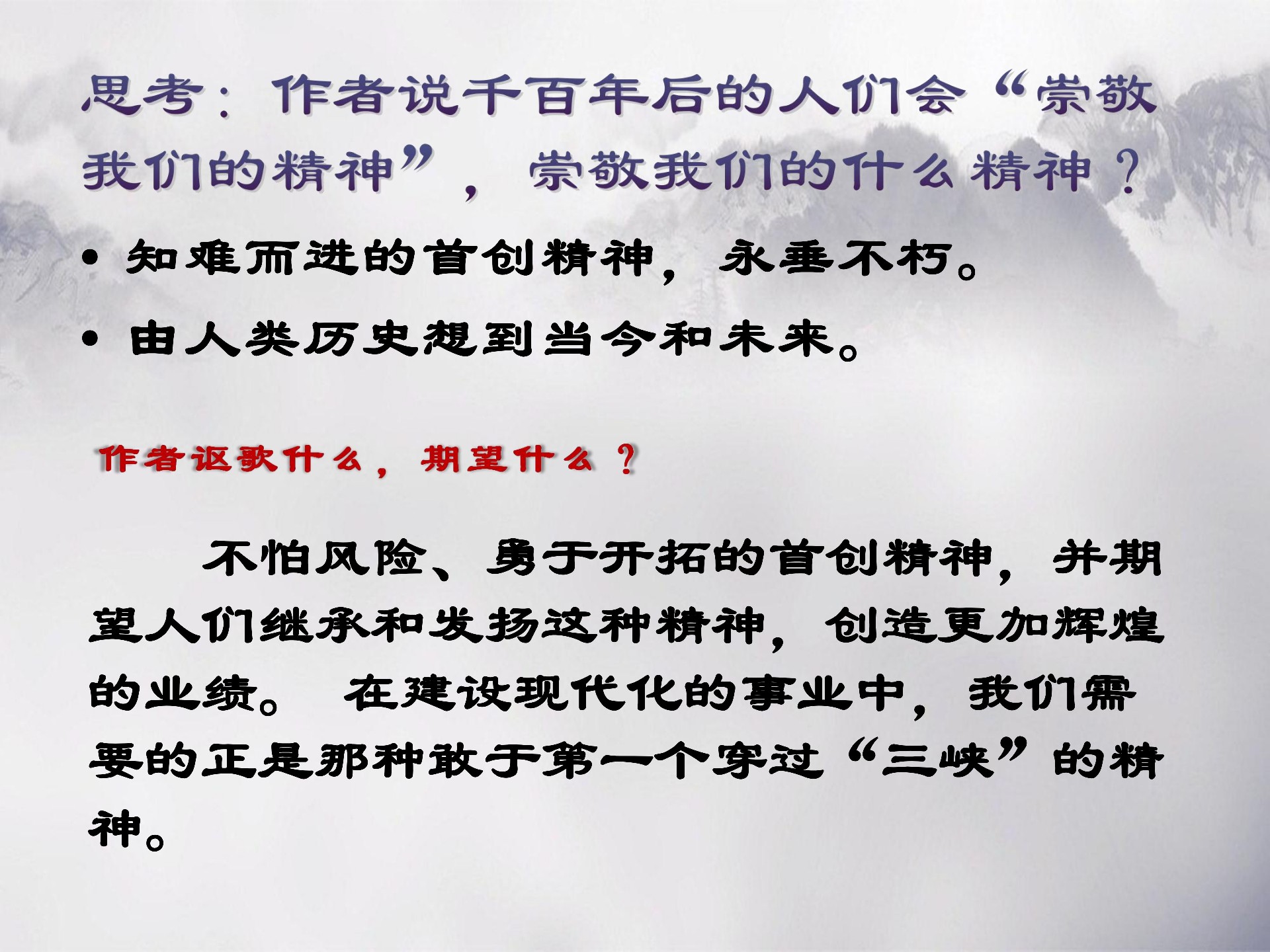 思考：作者说千百年后的人们会“崇敬我们的精神”，崇敬我们的什么精神？

• 知难而进的首创精神，永垂不朽。

• 由人类历史想到当今和未来。

作者讴歌什么，期望什么？

不怕风险、勇于开拓的首创精神，并期望人们继承和发扬这种精神，创造更加辉煌的业绩。 在建设现代化的事业中，我们需要的正是那种敢于第一个穿过“三峡”的精神。